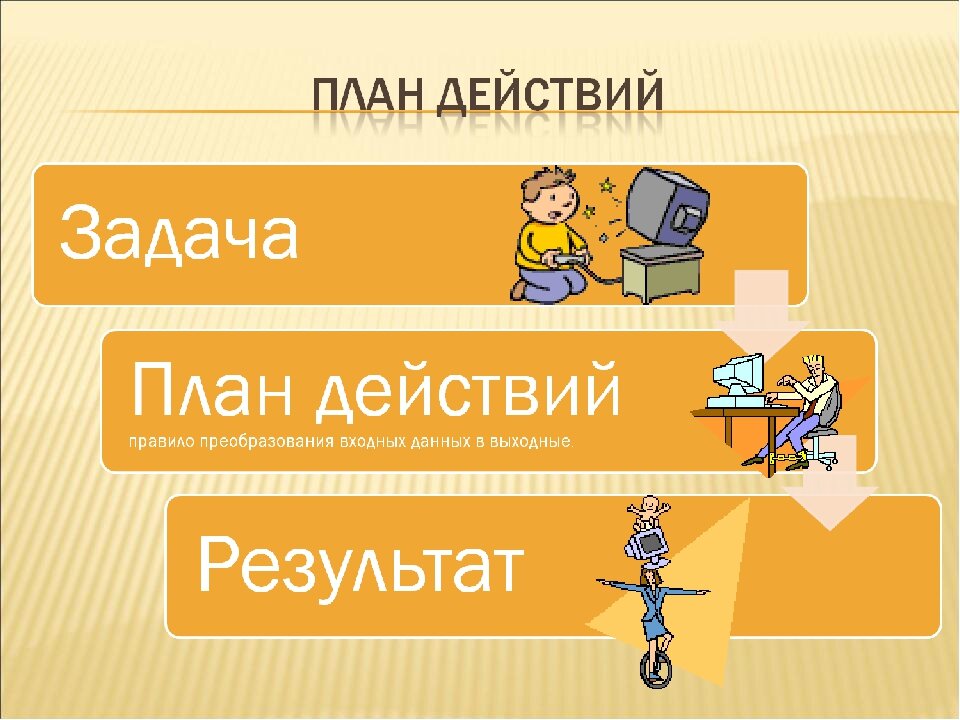 ПЛАН ДЕЙСТВИЙ

Задача

План действий

правило преобразования входных данных в выходные.

Результат